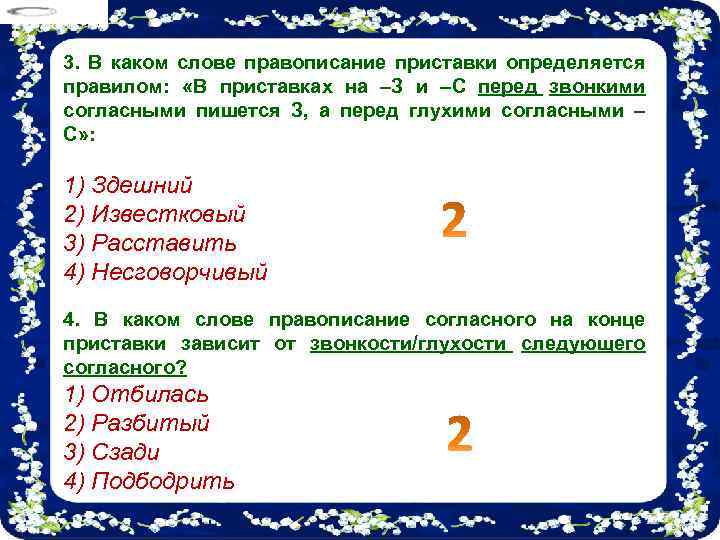 3. В каком слове правописание приставки определяется правилом: «В приставках на –З и –С перед звонкими согласными пишется З, а перед глухими согласными – С»:

1) Здешний
2) Известковый
3) Расставить
4) Несговорчивый

2

4. В каком слове правописание согласного на конце приставки зависит от звонкости/глухости следующего согласного?
1) Отбилась
2) Разбитый
3) Сзади
4) Подбодрить

2